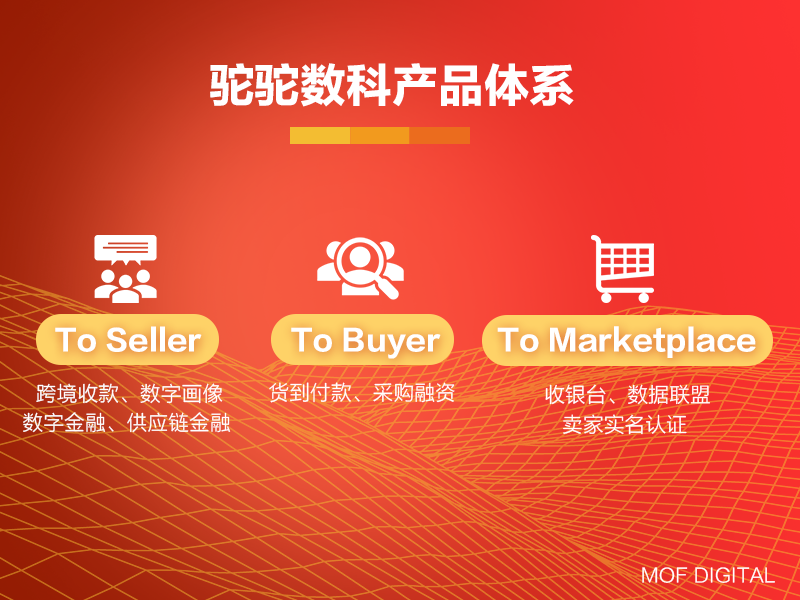 驼驼数科产品体系

To Seller

跨境收款、数字画像
数字金融、供应链金融

To Buyer

货到付款、采购融资

To Marketplace

收银台、数据联盟
卖家实名认证

MOF DIGITAL